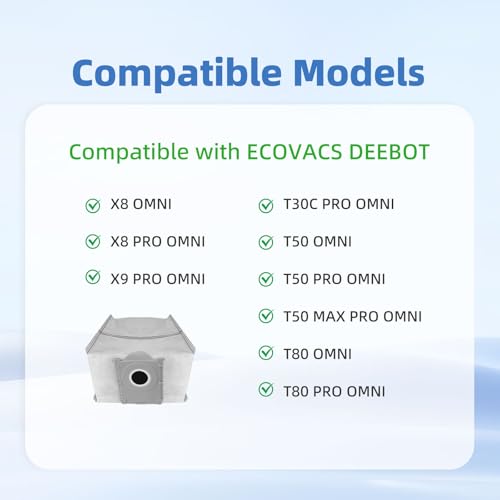 Compatible Models

Compatible with ECOVACS DEEBOT

X8 OMNI

X8 PRO OMNI

X9 PRO OMNI

T30C PRO OMNI

T50 OMNI

T50 PRO OMNI

T50 MAX PRO OMNI

T80 OMNI

T80 PRO OMNI